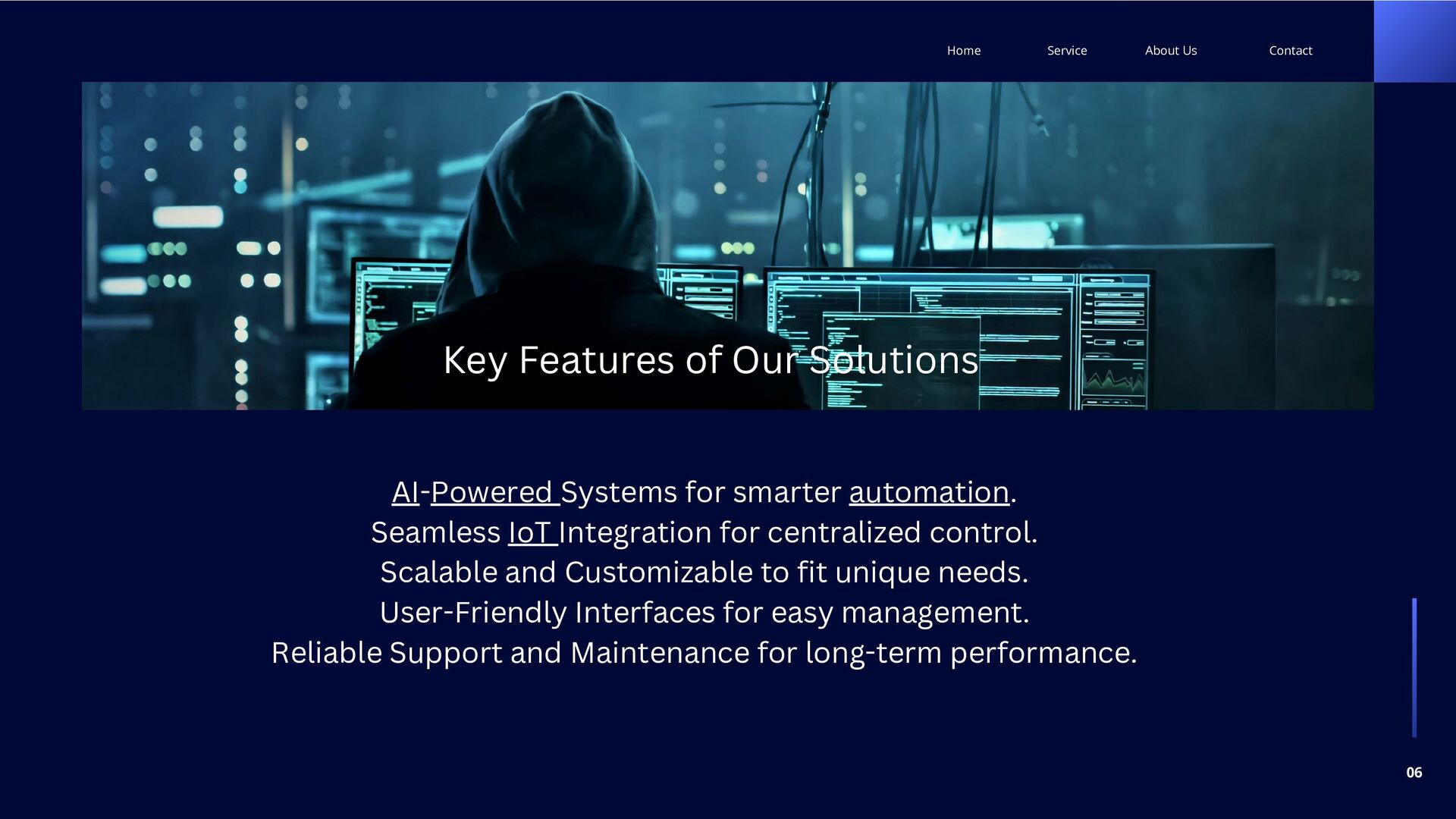 Home Service About Us Contact

Key Features of Our Solutions

AI-Powered Systems for smarter automation.
Seamless IoT Integration for centralized control.
Scalable and Customizable to fit unique needs.
User-Friendly Interfaces for easy management.
Reliable Support and Maintenance for long-term performance.

06